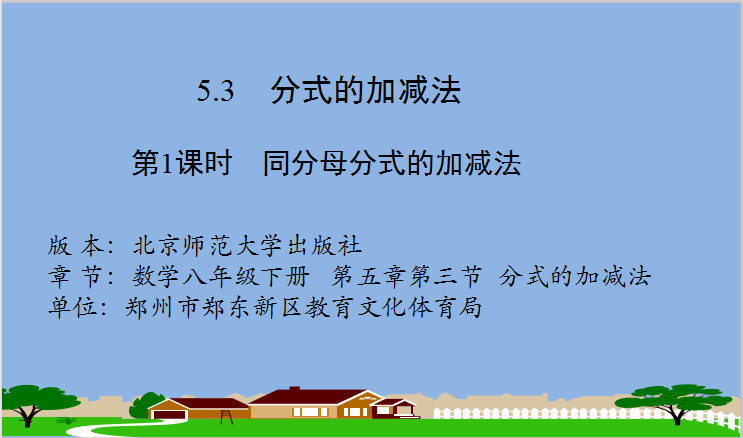 5.3　分式的加减法

第1课时　同分母分式的加减法

版 本：北京师范大学出版社
章 节：数学八年级下册　第五章第三节　分式的加减法
单位：郑州市郑东新区教育文化体育局